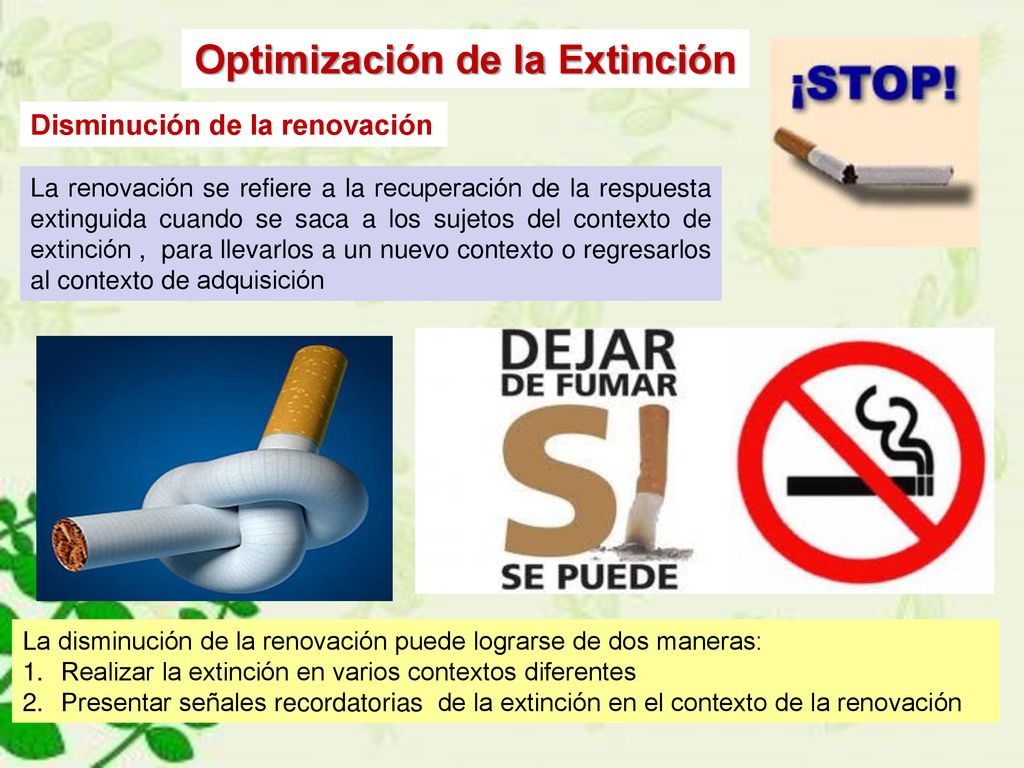 Optimización de la Extinción

¡STOP!

Disminución de la renovación

La renovación se refiere a la recuperación de la respuesta extinguida cuando se saca a los sujetos del contexto de extinción , para llevarlos a un nuevo contexto o regresarlos al contexto de adquisición

DEJAR DE FUMAR SI SE PUEDE

La disminución de la renovación puede lograrse de dos maneras:
1. Realizar la extinción en varios contextos diferentes
2. Presentar señales recordatorias de la extinción en el contexto de la renovación